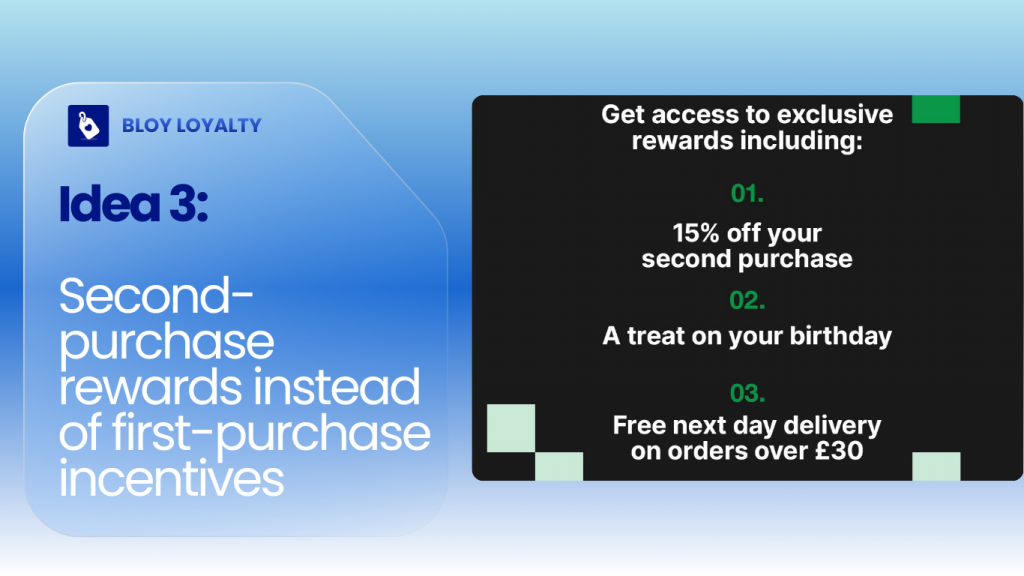 BLOY LOYALTY

Idea 3:

Second-purchase rewards instead of first-purchase incentives

Get access to exclusive rewards including:

01.

15% off your second purchase

02.

A treat on your birthday

03.

Free next day delivery on orders over £30